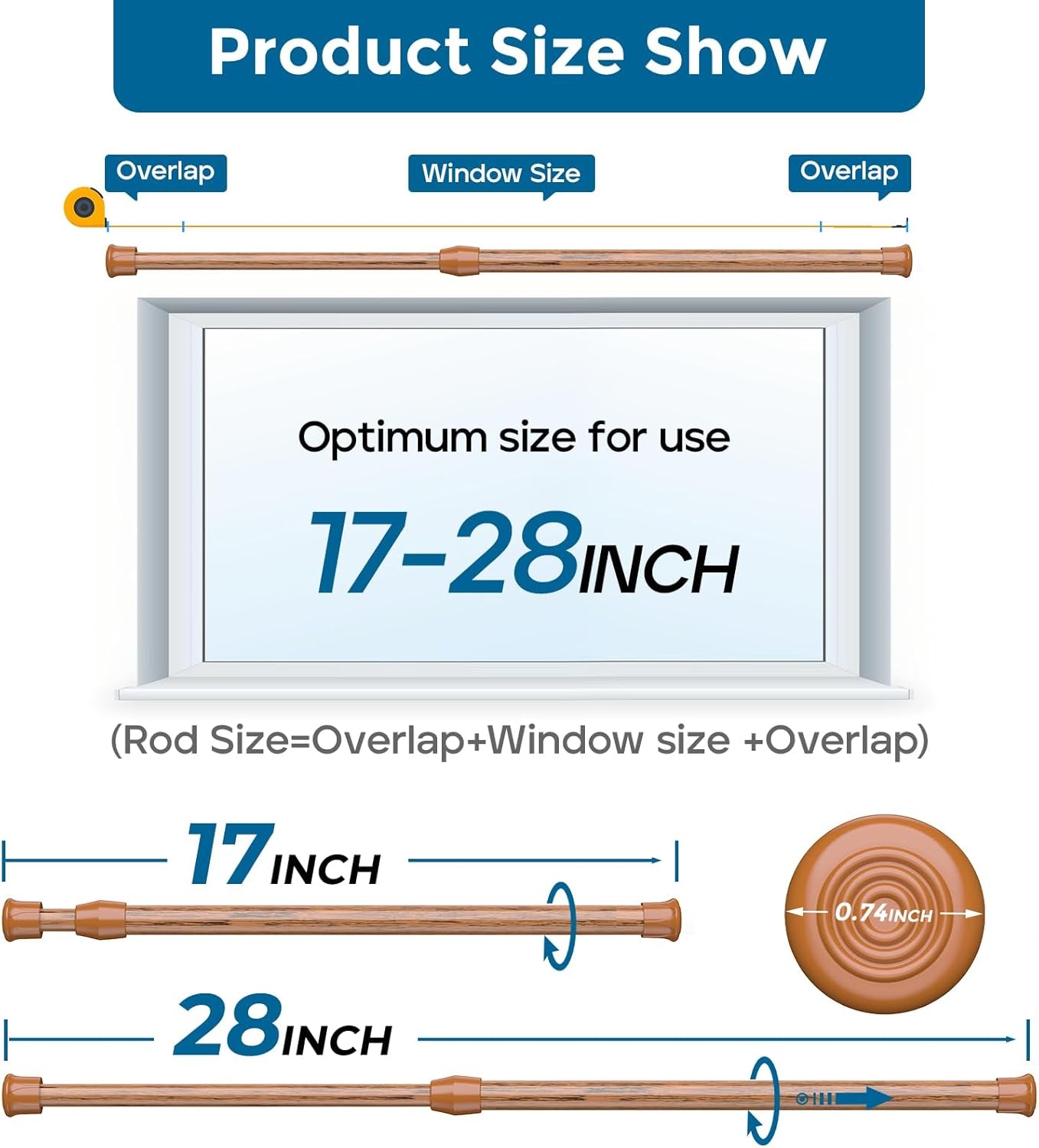 Product Size Show

Overlap

Window Size

Overlap

Optimum size for use

17-28INCH

(Rod Size=Overlap+Window size +Overlap)

17INCH

0.74INCH

28INCH